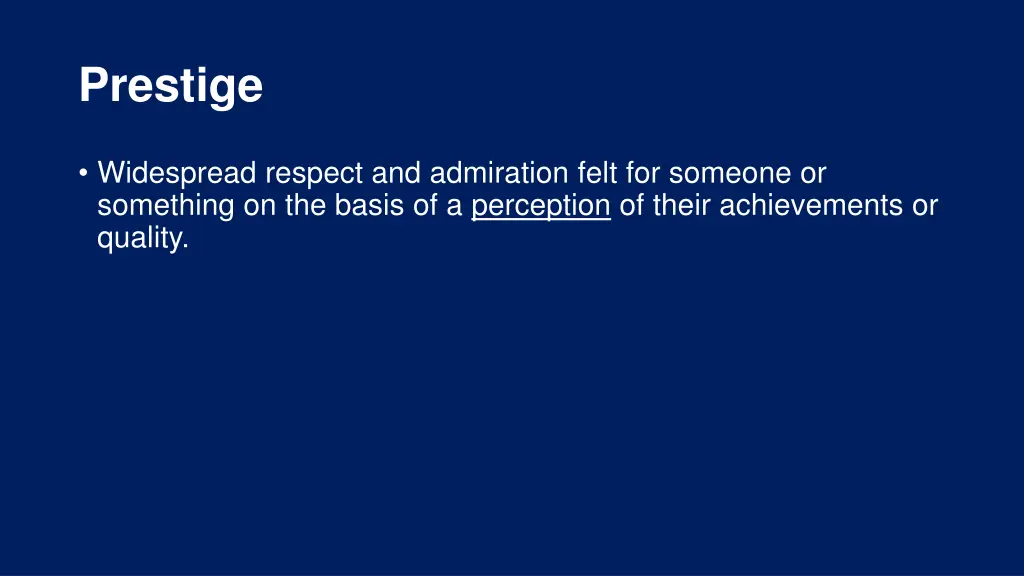 Prestige

• Widespread respect and admiration felt for someone or something on the basis of a perception of their achievements or quality.